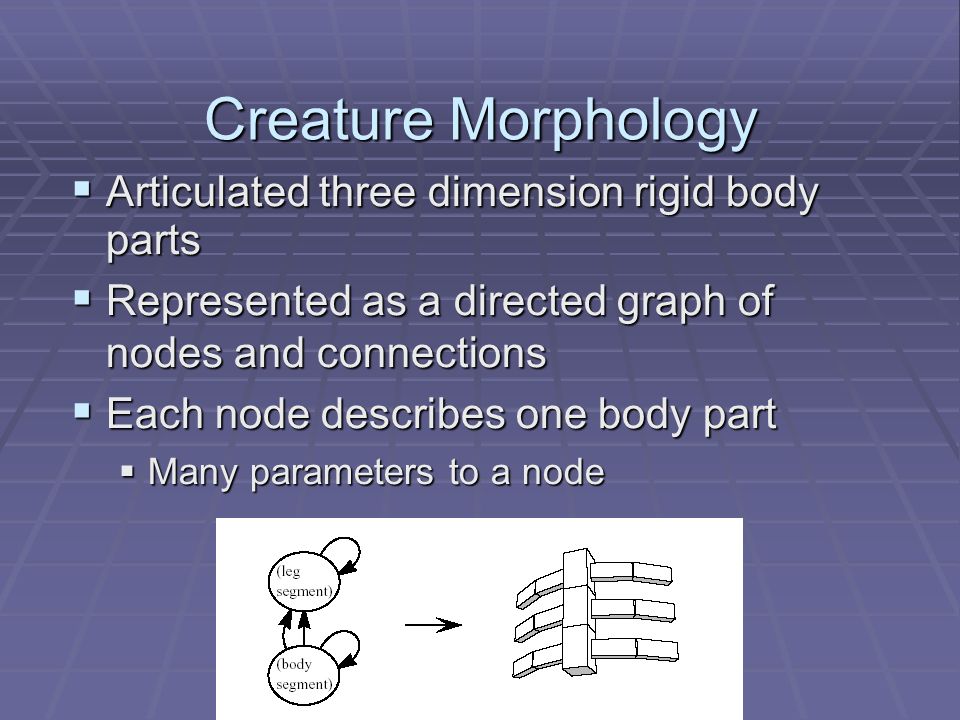 Creature Morphology

▪ Articulated three dimension rigid body parts

▪ Represented as a directed graph of nodes and connections

▪ Each node describes one body part

▪ Many parameters to a node

(leg segment)

(body segment)